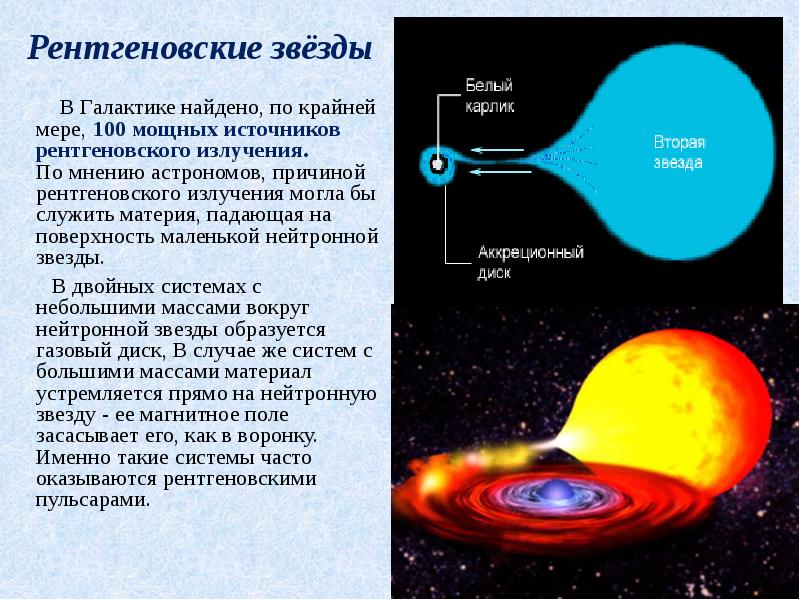 Рентгеновские звёзды

В Галактике найдено, по крайней мере, 100 мощных источников рентгеновского излучения.
По мнению астрономов, причиной рентгеновского излучения могла бы служить материя, падающая на поверхность маленькой нейтронной звезды.

В двойных системах с небольшими массами вокруг нейтронной звезды образуется газовый диск, В случае же систем с большими массами материал устремляется прямо на нейтронную звезду - ее магнитное поле засасывает его, как в воронку. Именно такие системы часто оказываются рентгеновскими пульсарами.

Белый карлик

Вторая звезда

Аккреционный диск